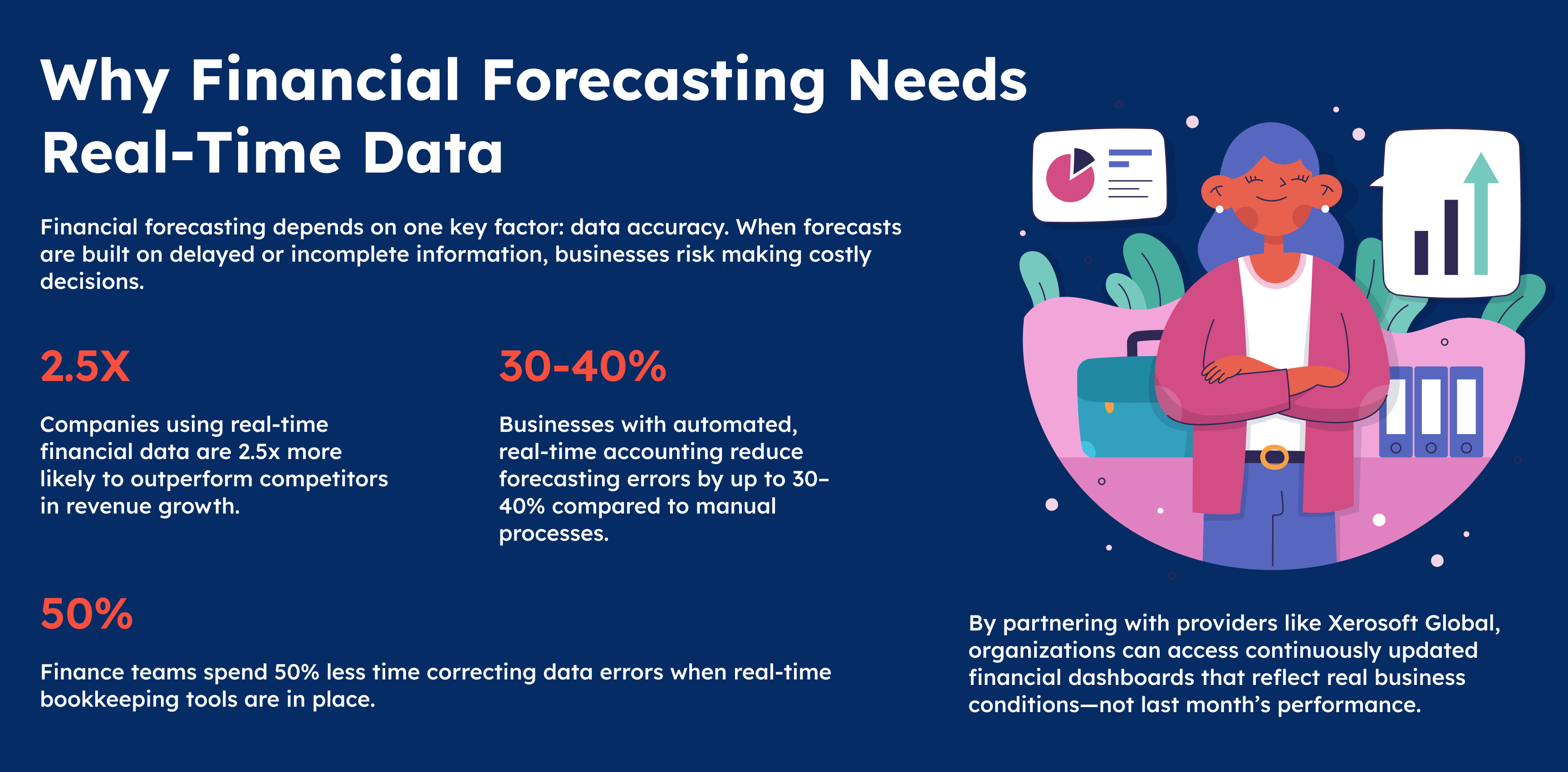 Why Financial Forecasting Needs Real-Time Data

Financial forecasting depends on one key factor: data accuracy. When forecasts are built on delayed or incomplete information, businesses risk making costly decisions.

2.5X

Companies using real-time financial data are 2.5x more likely to outperform competitors in revenue growth.

30-40%

Businesses with automated, real-time accounting reduce forecasting errors by up to 30–40% compared to manual processes.

50%

Finance teams spend 50% less time correcting data errors when real-time bookkeeping tools are in place.

By partnering with providers like Xerosoft Global, organizations can access continuously updated financial dashboards that reflect real business conditions—not last month's performance.